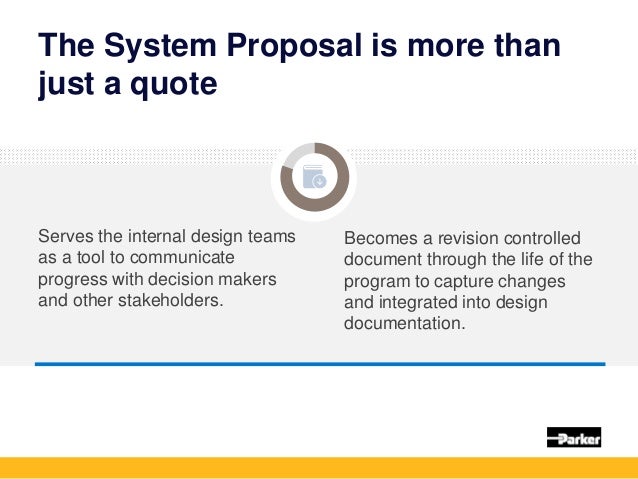 The System Proposal is more than just a quote

Serves the internal design teams as a tool to communicate progress with decision makers and other stakeholders.

Becomes a revision controlled document through the life of the program to capture changes and integrated into design documentation.

Parker